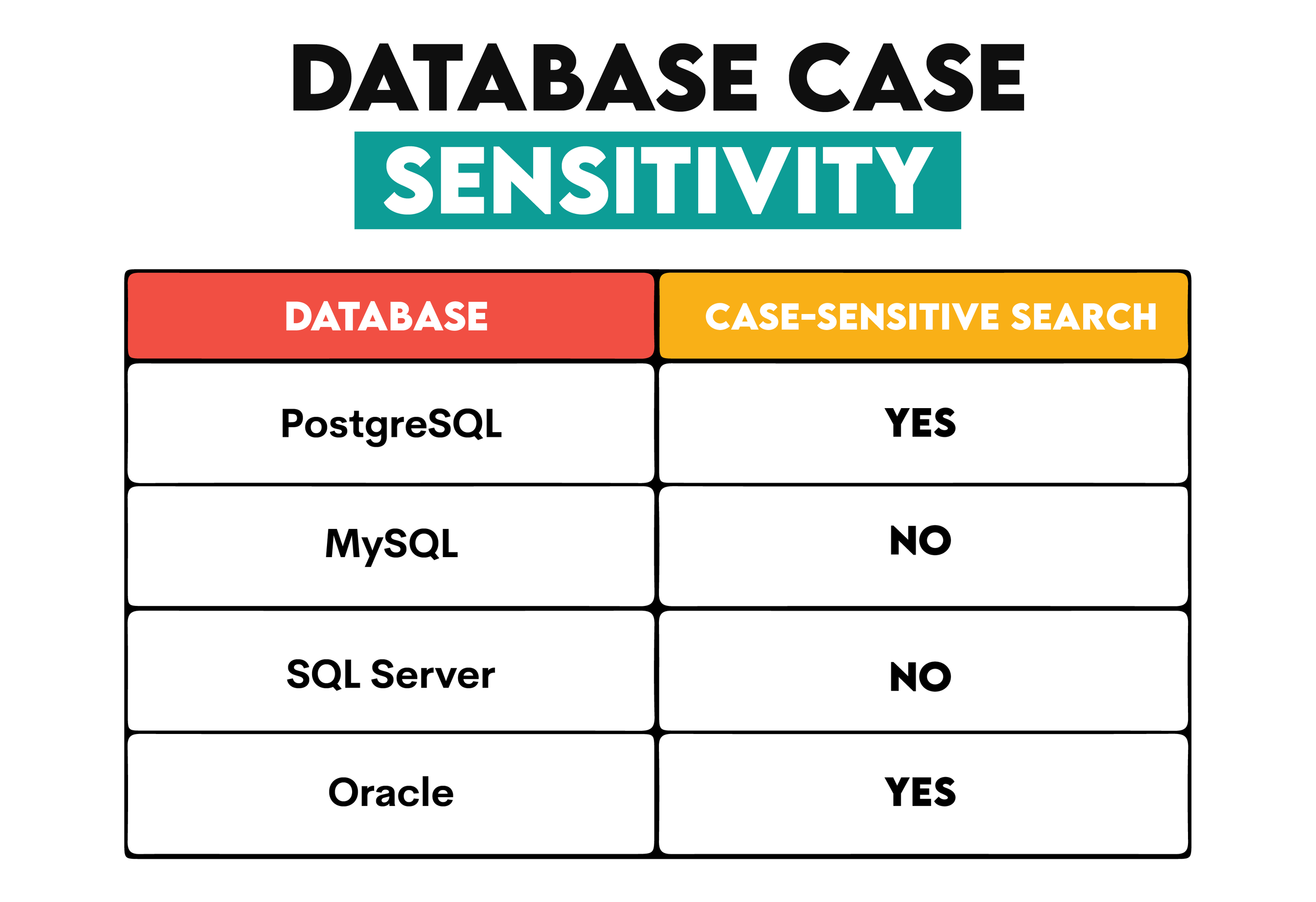 DATABASE CASE SENSITIVITY

| DATABASE | CASE-SENSITIVE SEARCH |
|---|---|
| PostgreSQL | YES |
| MySQL | NO |
| SQL Server | NO |
| Oracle | YES |